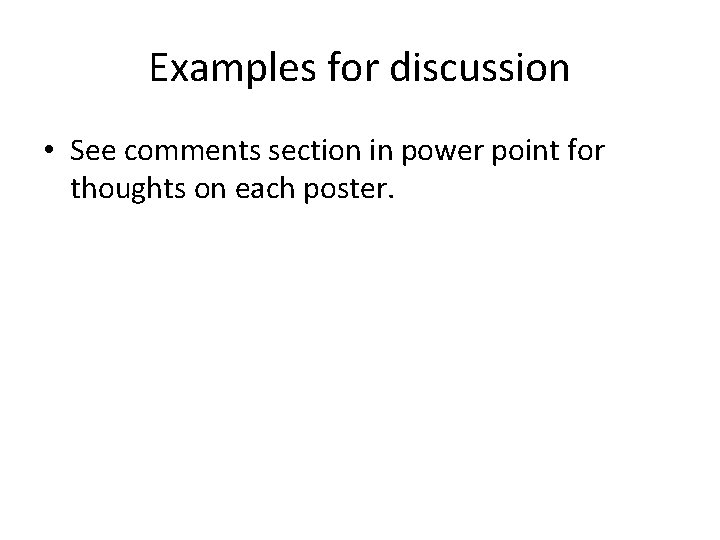 Examples for discussion

• See comments section in power point for thoughts on each poster.